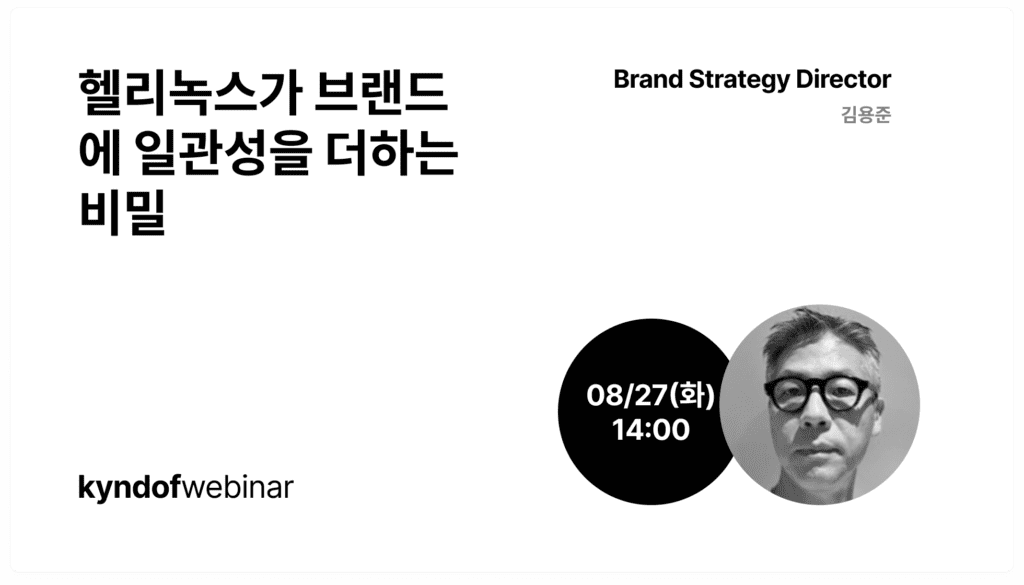 헬리녹스가 브랜드에 일관성을 더하는 비밀

Brand Strategy Director

김용준

08/27(화)
14:00

kyndofwebinar